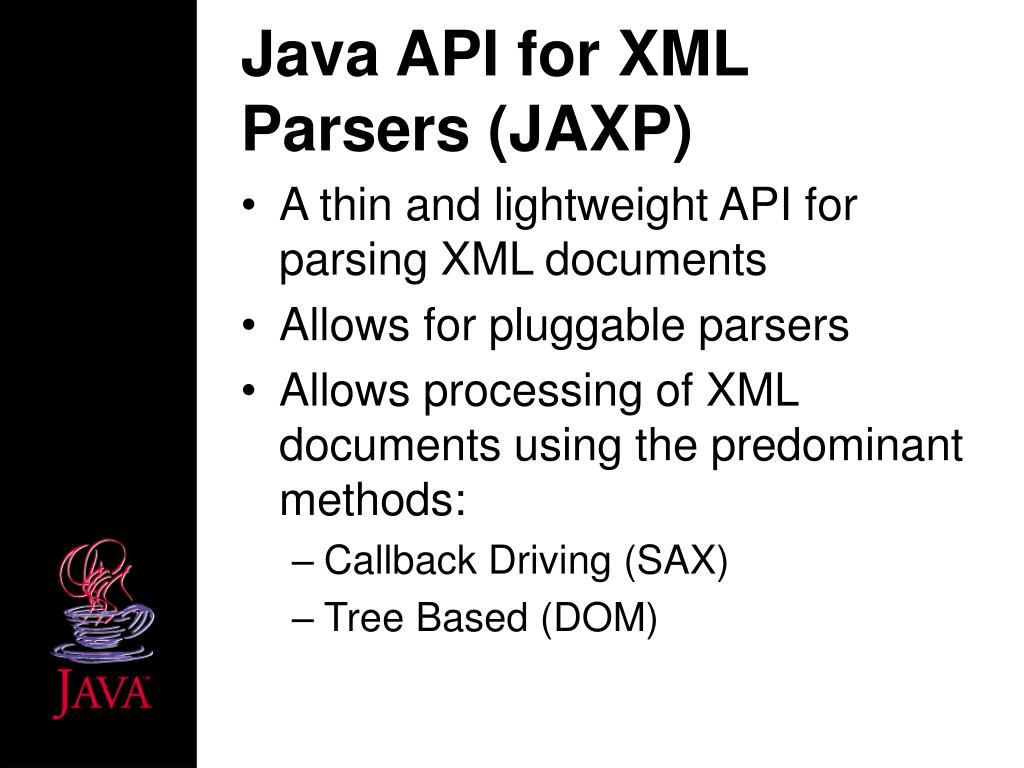 Java API for XML Parsers (JAXP)

• A thin and lightweight API for parsing XML documents
• Allows for pluggable parsers
• Allows processing of XML documents using the predominant methods:
– Callback Driving (SAX)
– Tree Based (DOM)

JAVA™